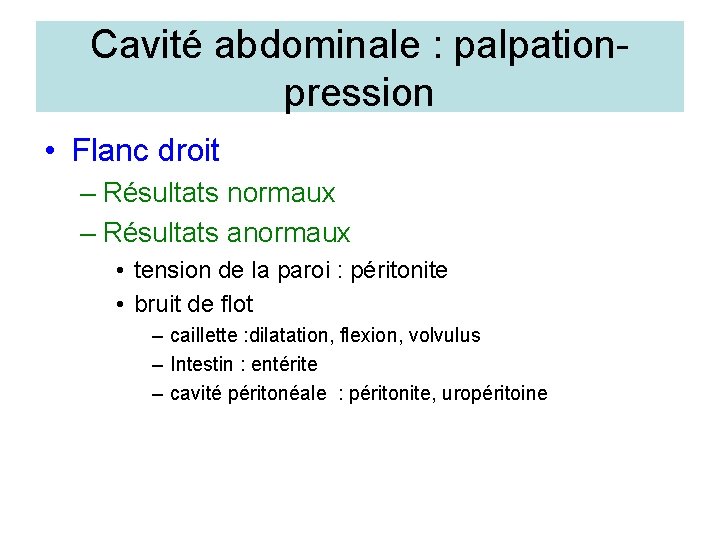 Cavité abdominale : palpation-pression

• Flanc droit
– Résultats normaux
– Résultats anormaux
• tension de la paroi : péritonite
• bruit de flot
– caillette :dilatation, flexion, volvulus
– Intestin : entérite
– cavité péritonéale : péritonite, uropéritoine